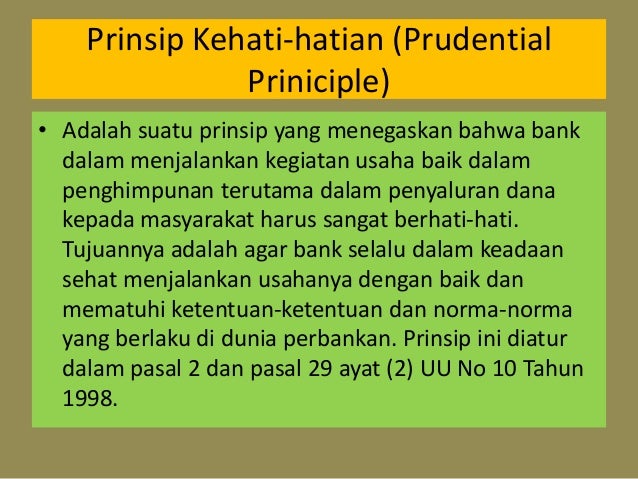 Prinsip Kehati-hatian (Prudential Priniciple)

• Adalah suatu prinsip yang menegaskan bahwa bank dalam menjalankan kegiatan usaha baik dalam penghimpunan terutama dalam penyaluran dana kepada masyarakat harus sangat berhati-hati. Tujuannya adalah agar bank selalu dalam keadaan sehat menjalankan usahanya dengan baik dan mematuhi ketentuan-ketentuan dan norma-norma yang berlaku di dunia perbankan. Prinsip ini diatur dalam pasal 2 dan pasal 29 ayat (2) UU No 10 Tahun 1998.